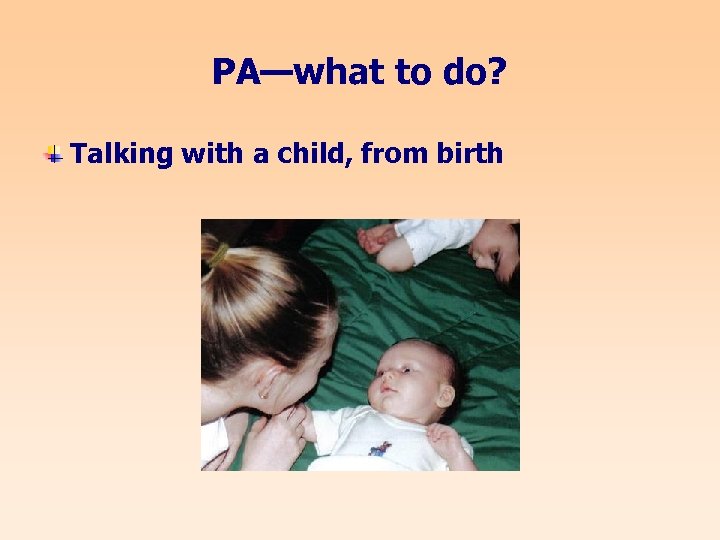 PA—what to do?

Talking with a child, from birth